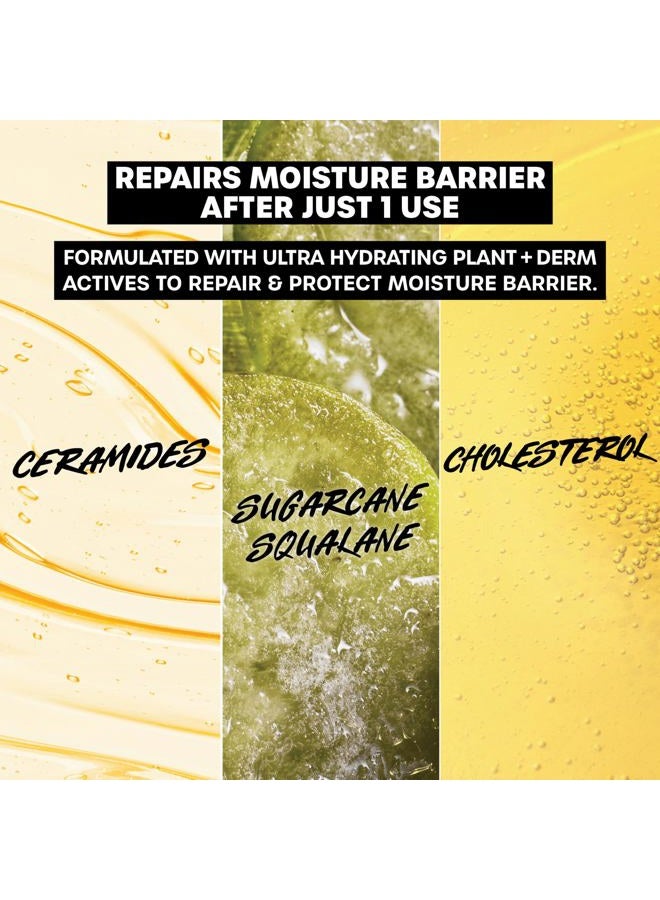 REPAIRS MOISTURE BARRIER AFTER JUST 1 USE

FORMULATED WITH ULTRA HYDRATING PLANT + DERM ACTIVES TO REPAIR & PROTECT MOISTURE BARRIER.

CERAMIDES

SUGARCANE SQUALANE

CHOLESTEROL